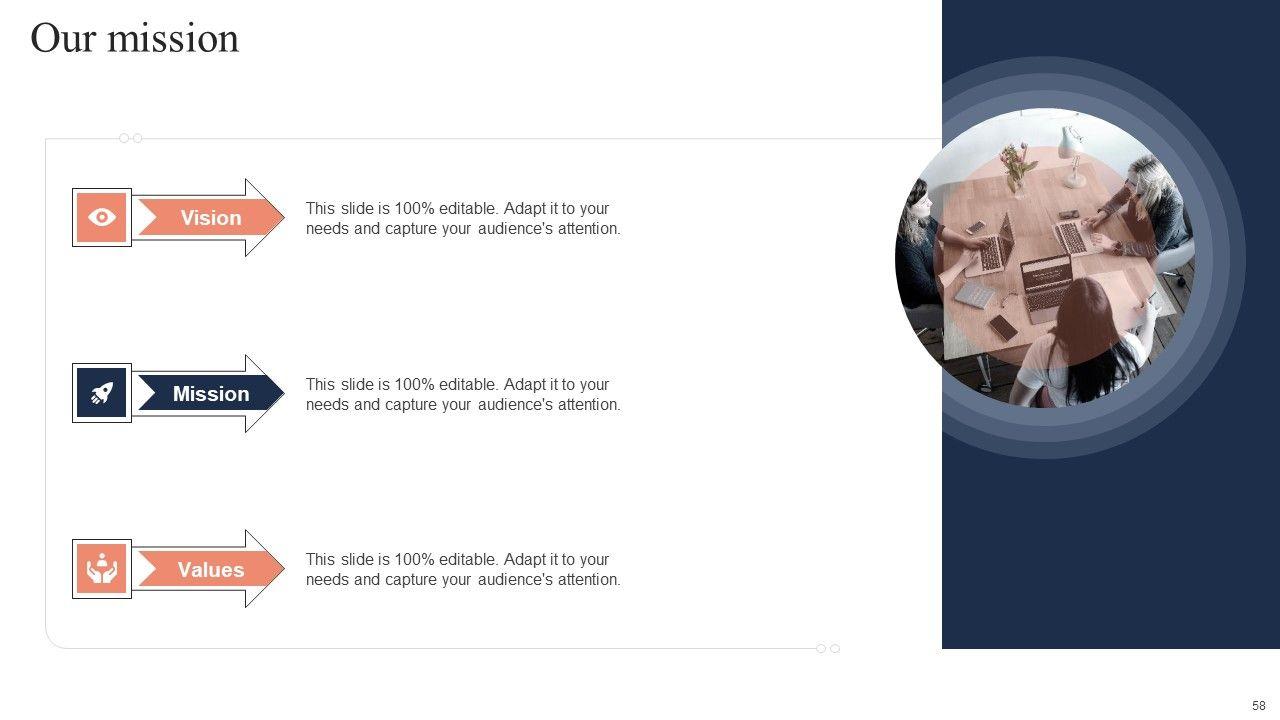 Our mission

Vision

This slide is 100% editable. Adapt it to your needs and capture your audience's attention.

Mission

This slide is 100% editable. Adapt it to your needs and capture your audience's attention.

Values

This slide is 100% editable. Adapt it to your needs and capture your audience's attention.

58